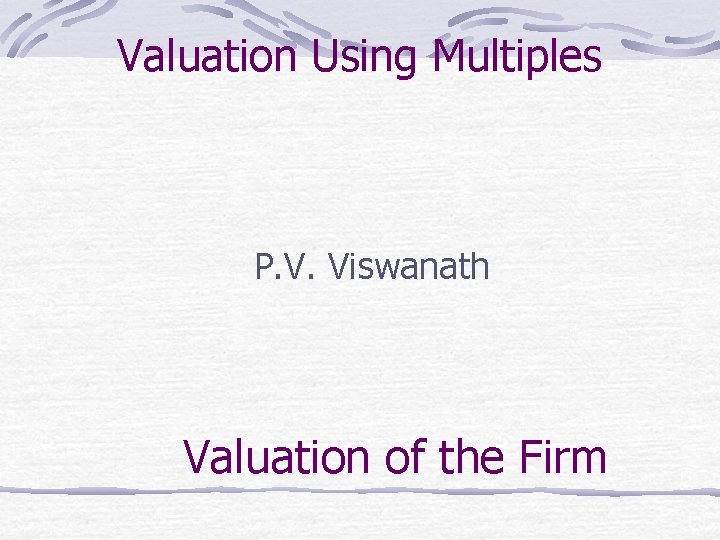 Valuation Using Multiples

P.V. Viswanath

Valuation of the Firm